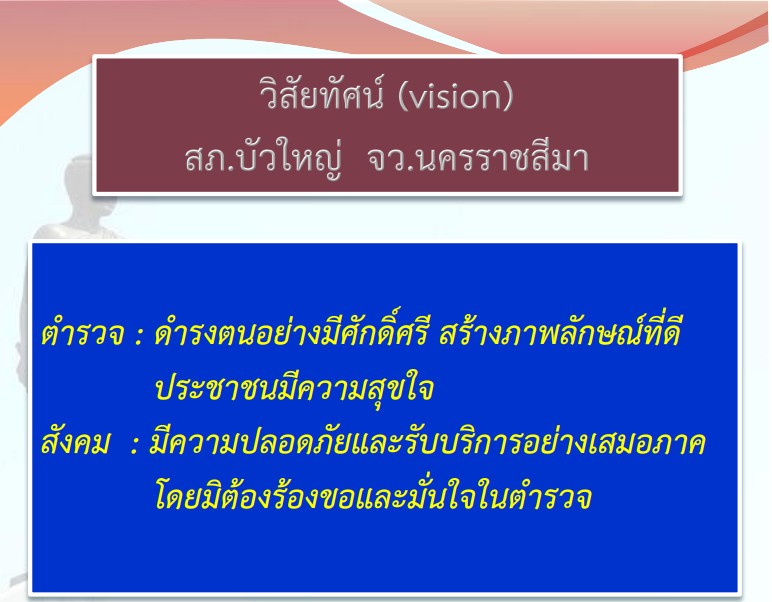 วิสัยทัศน์ (vision)
สภ.บัวใหญ่ จว.นครราชสีมา

ตำรวจ : ดำรงตนอย่างมีศักดิ์ศรี สร้างภาพลักษณ์ที่ดี ประชาชนมีความสุขใจ
สังคม : มีความปลอดภัยและรับบริการอย่างเสมอภาค โดยมิต้องร้องขอและมั่นใจในตำรวจ